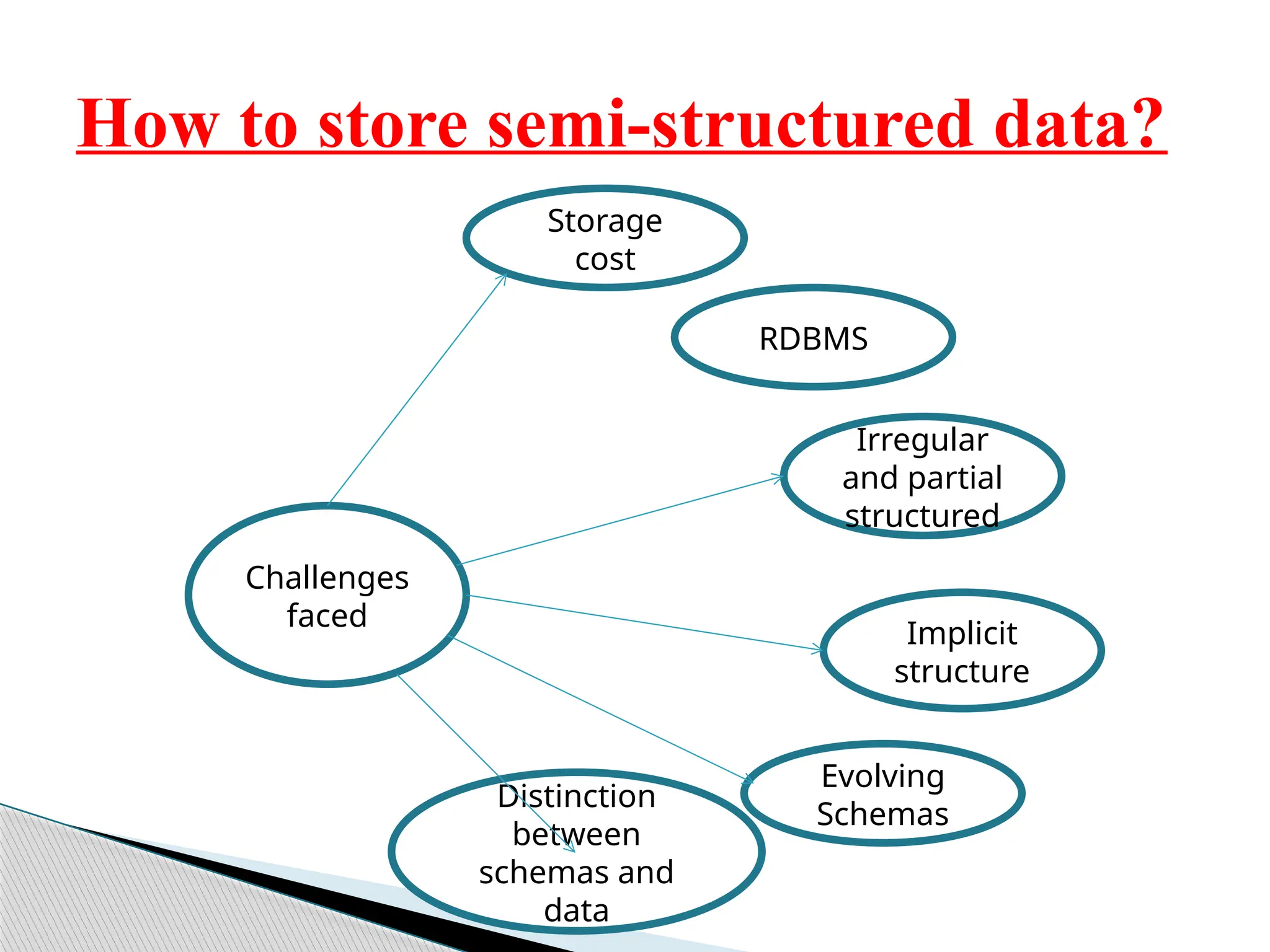 How to store semi-structured data?

Storage cost

RDBMS

Irregular and partial structured

Challenges faced

Implicit structure

Evolving Schemas

Distinction between schemas and data